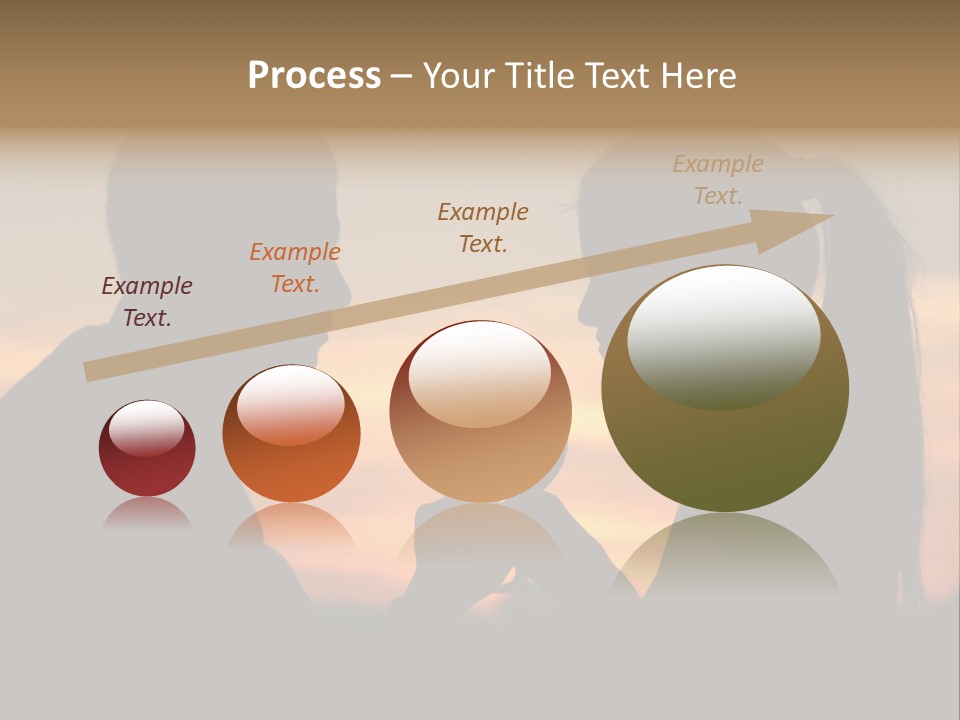 Process – Your Title Text Here

Example Text.

Example Text.

Example Text.

Example Text.